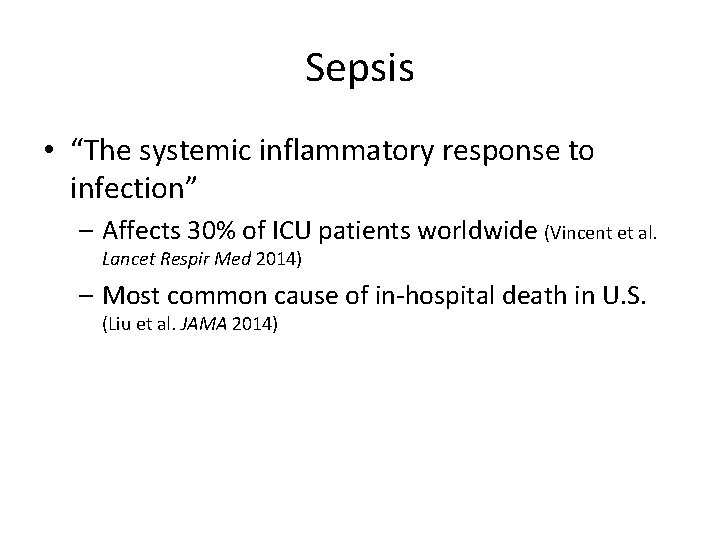 Sepsis

• “The systemic inflammatory response to infection”

– Affects 30% of ICU patients worldwide (Vincent et al. Lancet Respir Med 2014)

– Most common cause of in-hospital death in U.S. (Liu et al. JAMA 2014)